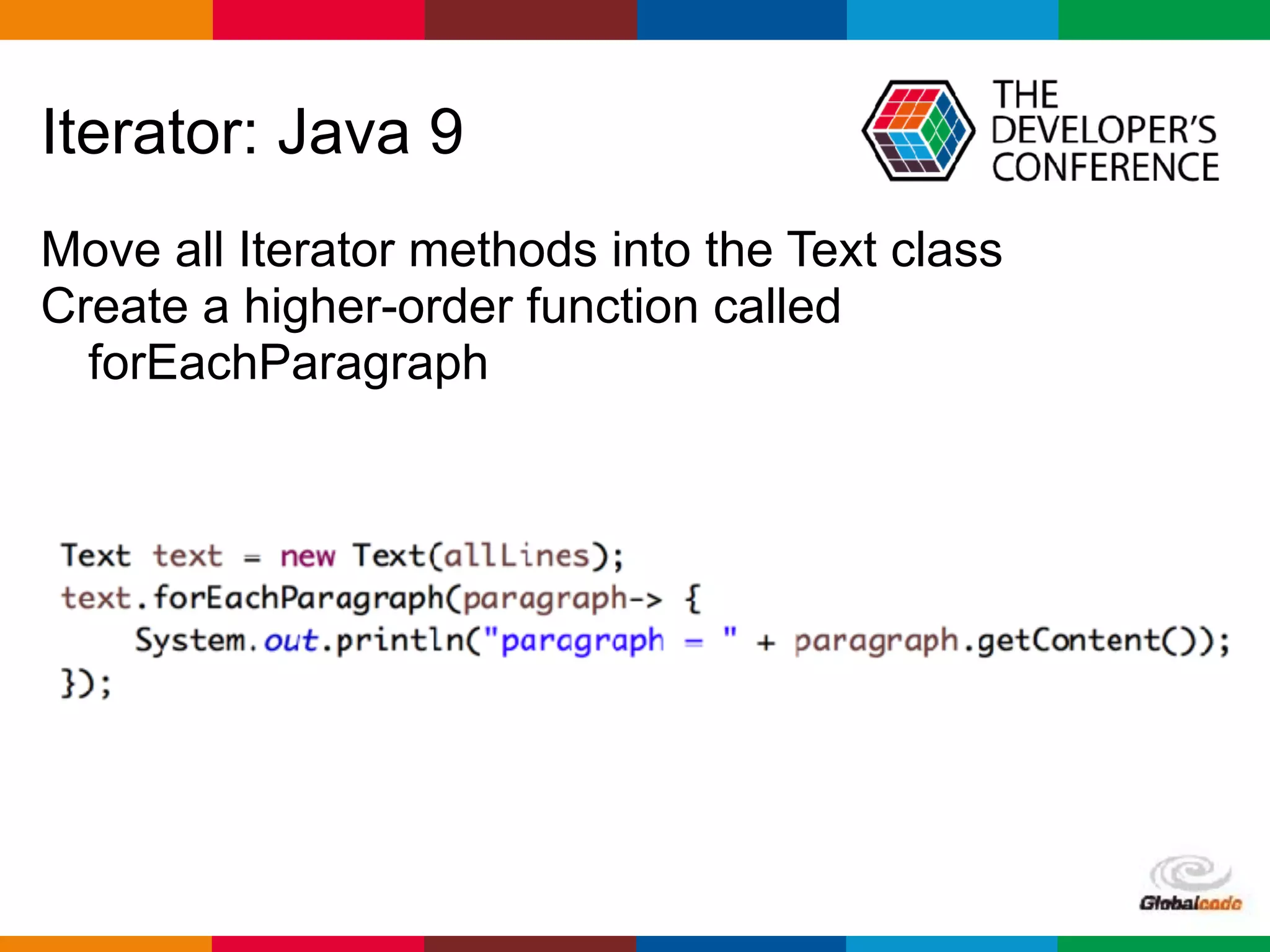 Iterator: Java 9

THE DEVELOPER'S CONFERENCE

Move all Iterator methods into the Text class
Create a higher-order function called forEachParagraph

Text text = new Text(allLines);
text.forEachParagraph(paragraph-> {
    System.out.println("paragraph = " + paragraph.getContent());
});

Globalcode